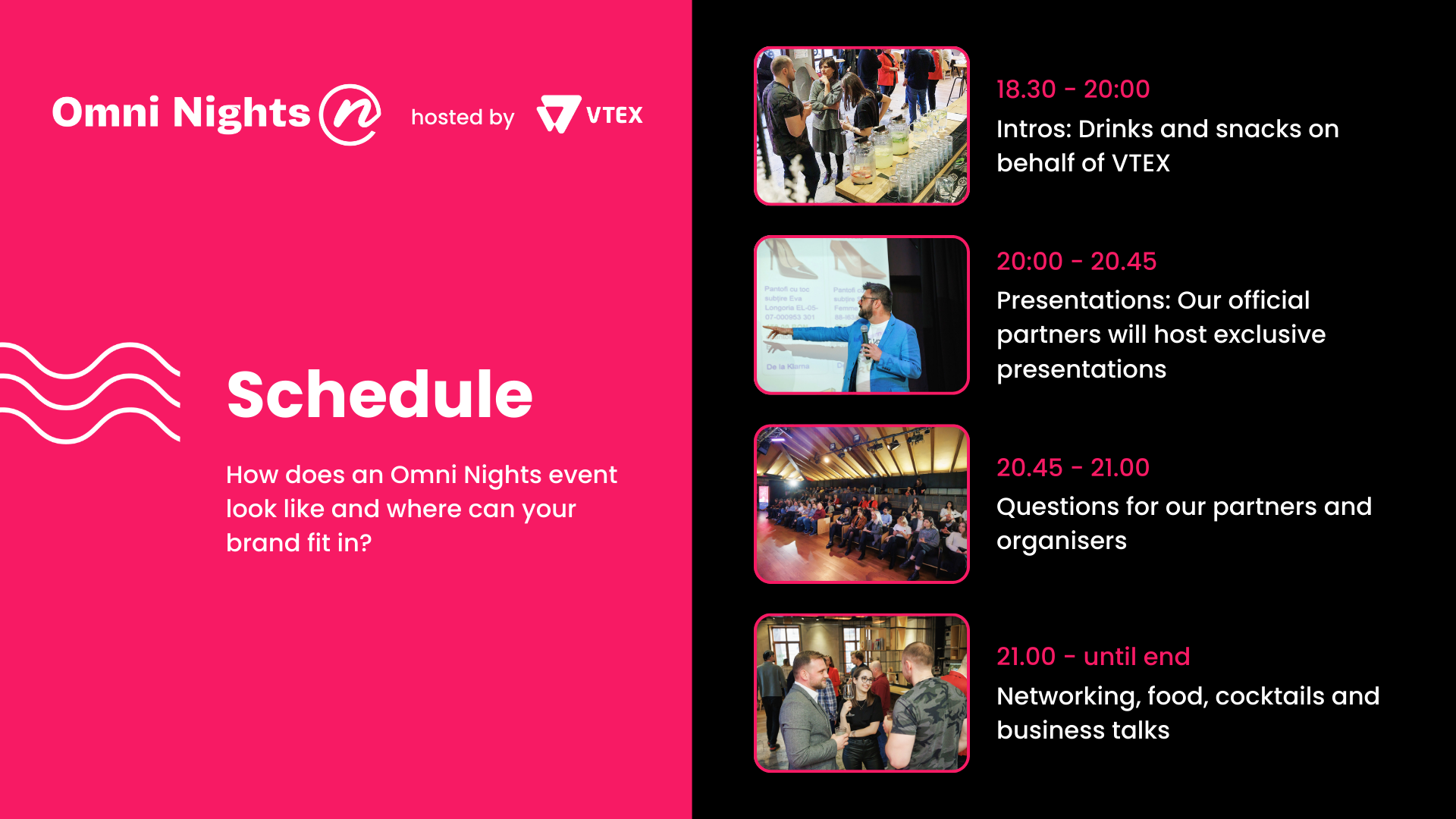 Omni Nights hosted by VTEX

Schedule

How does an Omni Nights event look like and where can your brand fit in?

18.30 - 20:00
Intros: Drinks and snacks on behalf of VTEX

Pantofi cu toc subțire Eva Longoria EL-05-07-000963 301

De la Klarna

20:00 - 20.45
Presentations: Our official partners will host exclusive presentations

20.45 - 21.00
Questions for our partners and organisers

21.00 - until end
Networking, food, cocktails and business talks